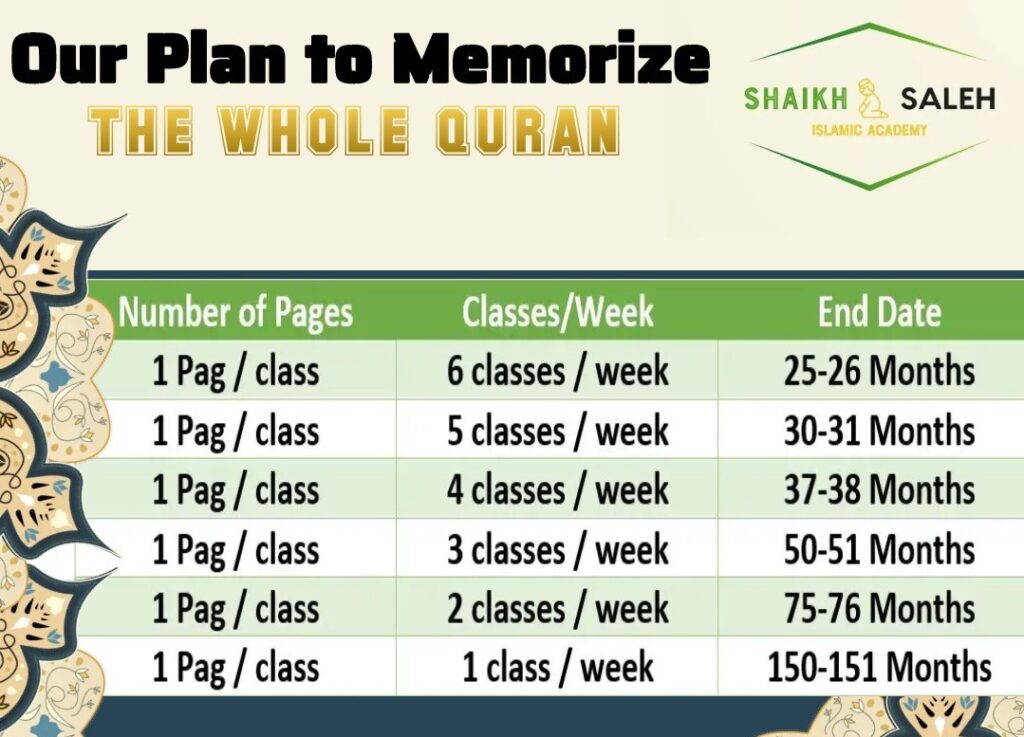 Our Plan to Memorize
THE WHOLE QURAN

SHAIKH SALEH
ISLAMIC ACADEMY

| Number of Pages | Classes/Week | End Date |
|---|---|---|
| 1 Pag / class | 6 classes / week | 25-26 Months |
| 1 Pag / class | 5 classes / week | 30-31 Months |
| 1 Pag / class | 4 classes / week | 37-38 Months |
| 1 Pag / class | 3 classes / week | 50-51 Months |
| 1 Pag / class | 2 classes / week | 75-76 Months |
| 1 Pag / class | 1 class / week | 150-151 Months |